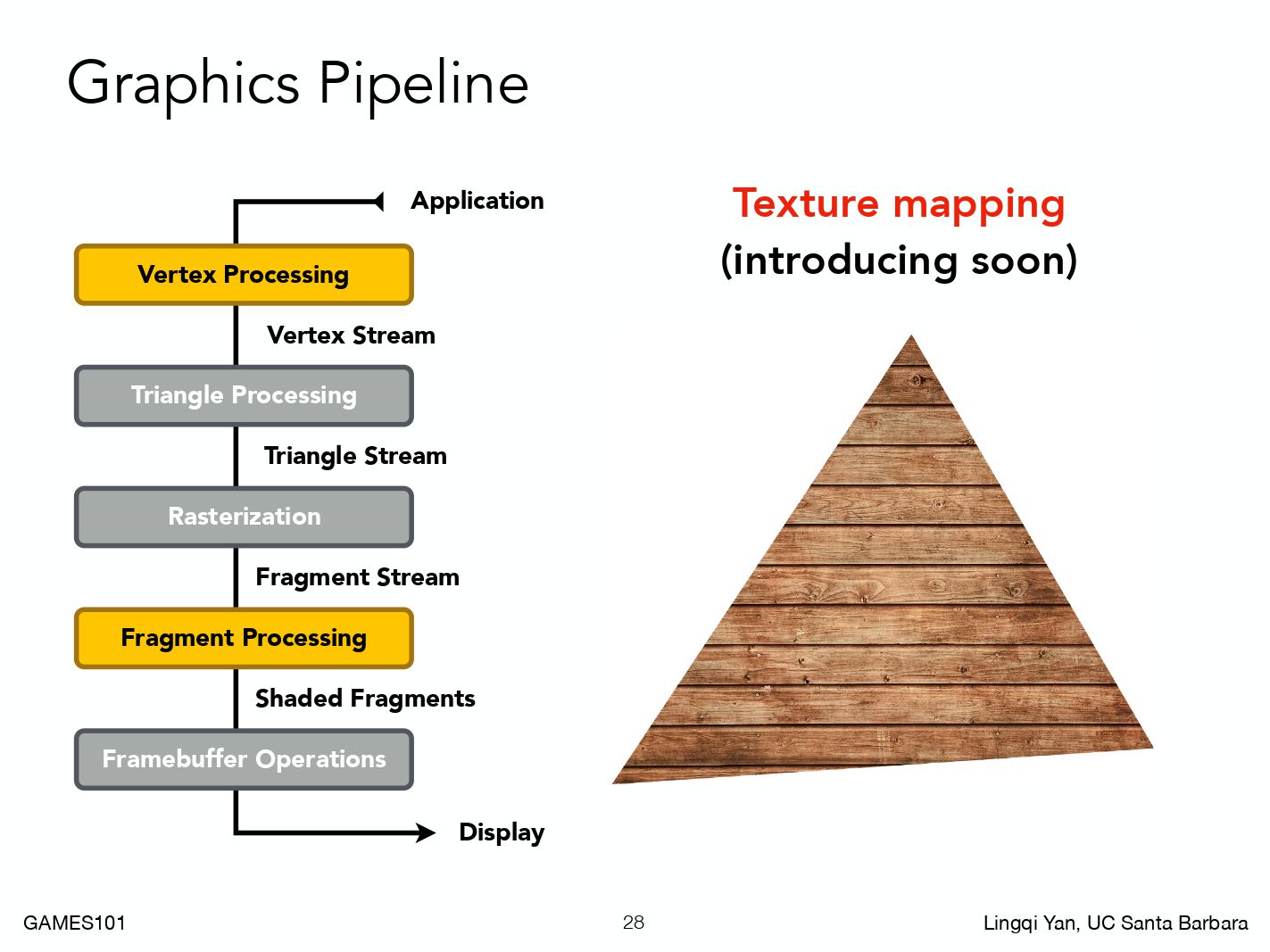 Graphics Pipeline

Application

Vertex Processing

Vertex Stream

Triangle Processing

Triangle Stream

Rasterization

Fragment Stream

Fragment Processing

Shaded Fragments

Framebuffer Operations

Display

Texture mapping
(introducing soon)

GAMES101

28

Lingqi Yan, UC Santa Barbara